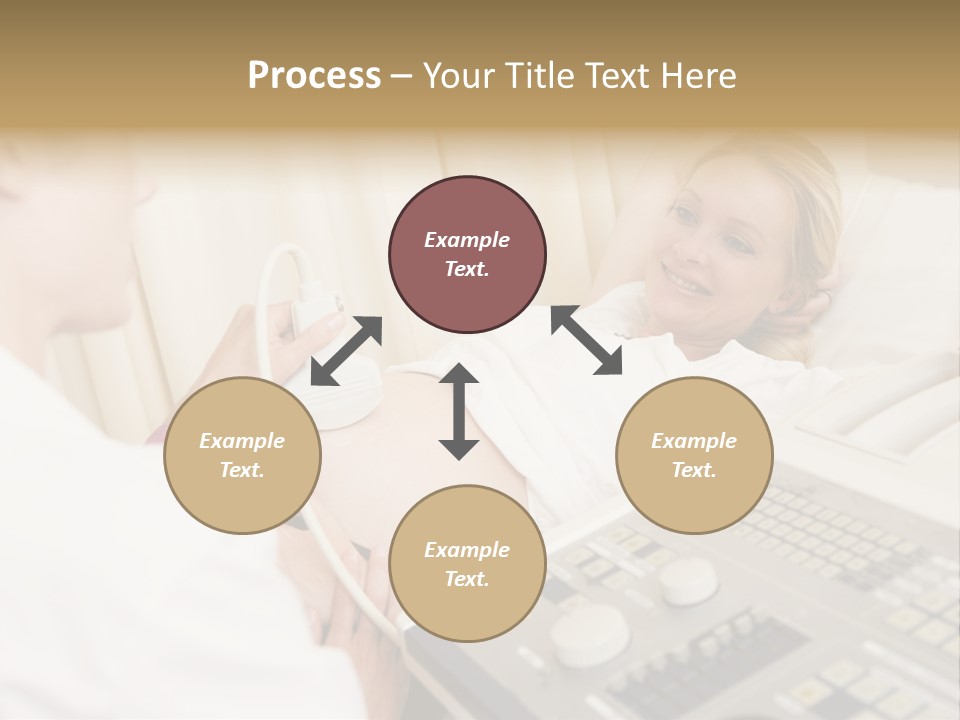 Process – Your Title Text Here

Example Text.

Example Text.

Example Text.

Example Text.